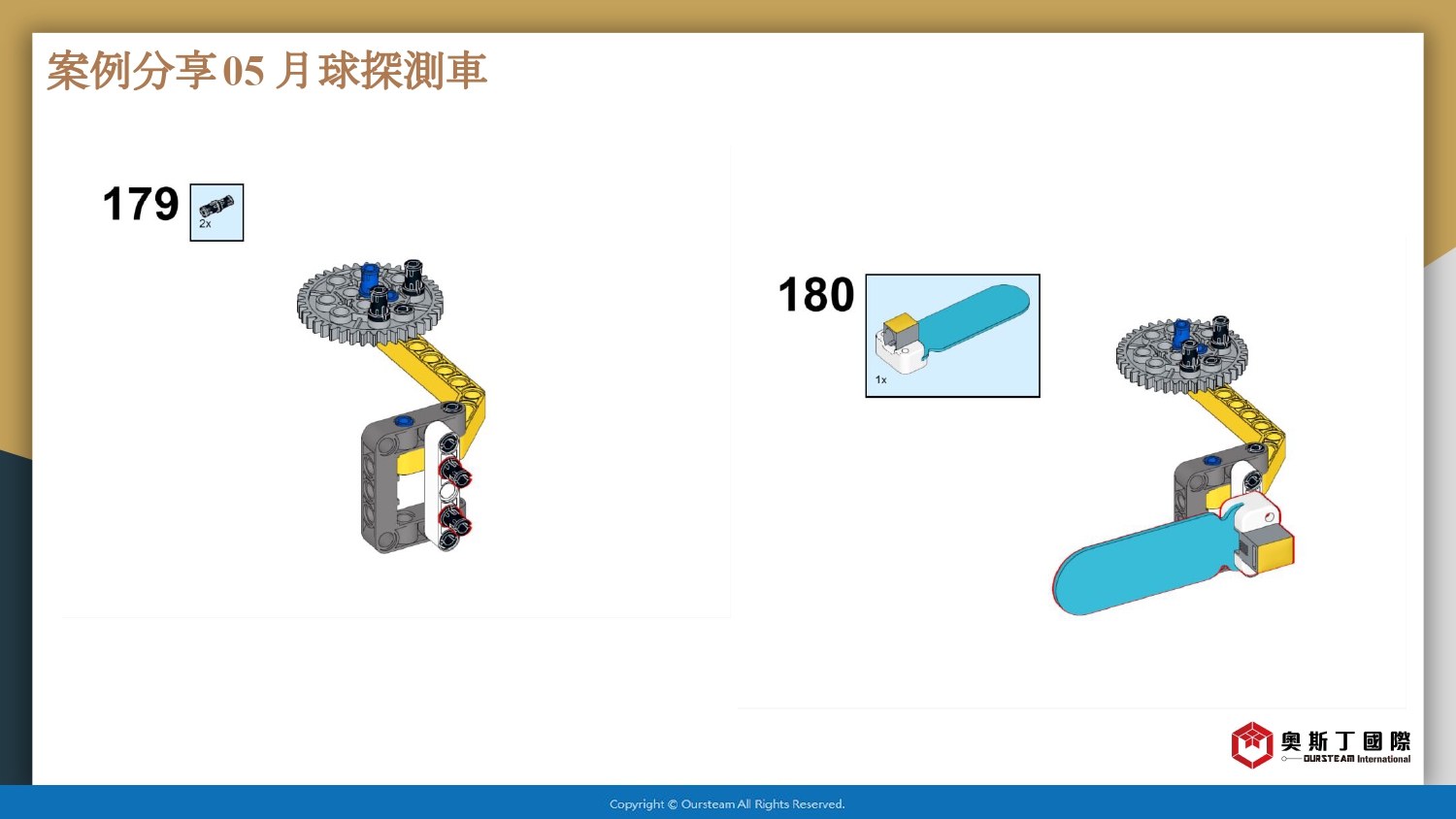 案例分享05 月球探測車

179

2x

180

1x

奧斯丁國際
OURSTEAM International

Copyright © Oursteam All Rights Reserved.